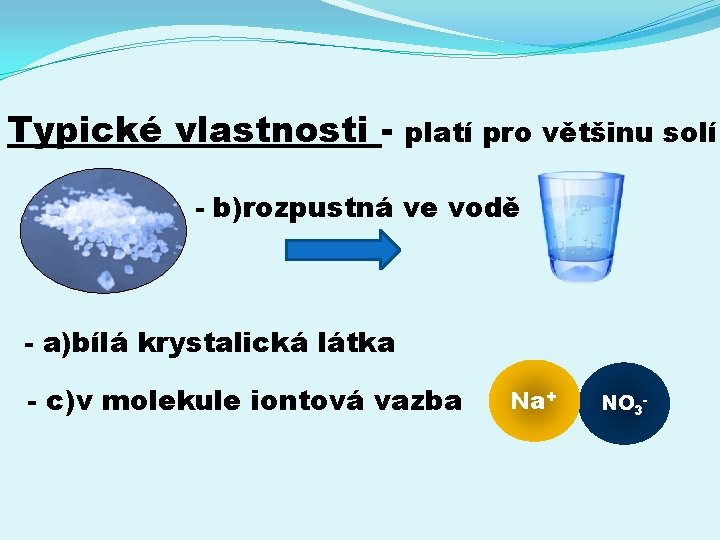 Typické vlastnosti - platí pro většinu solí

- b)rozpustná ve vodě

- a)bílá krystalická látka

- c)v molekule iontová vazba

$Na^+$

$NO_3^-$